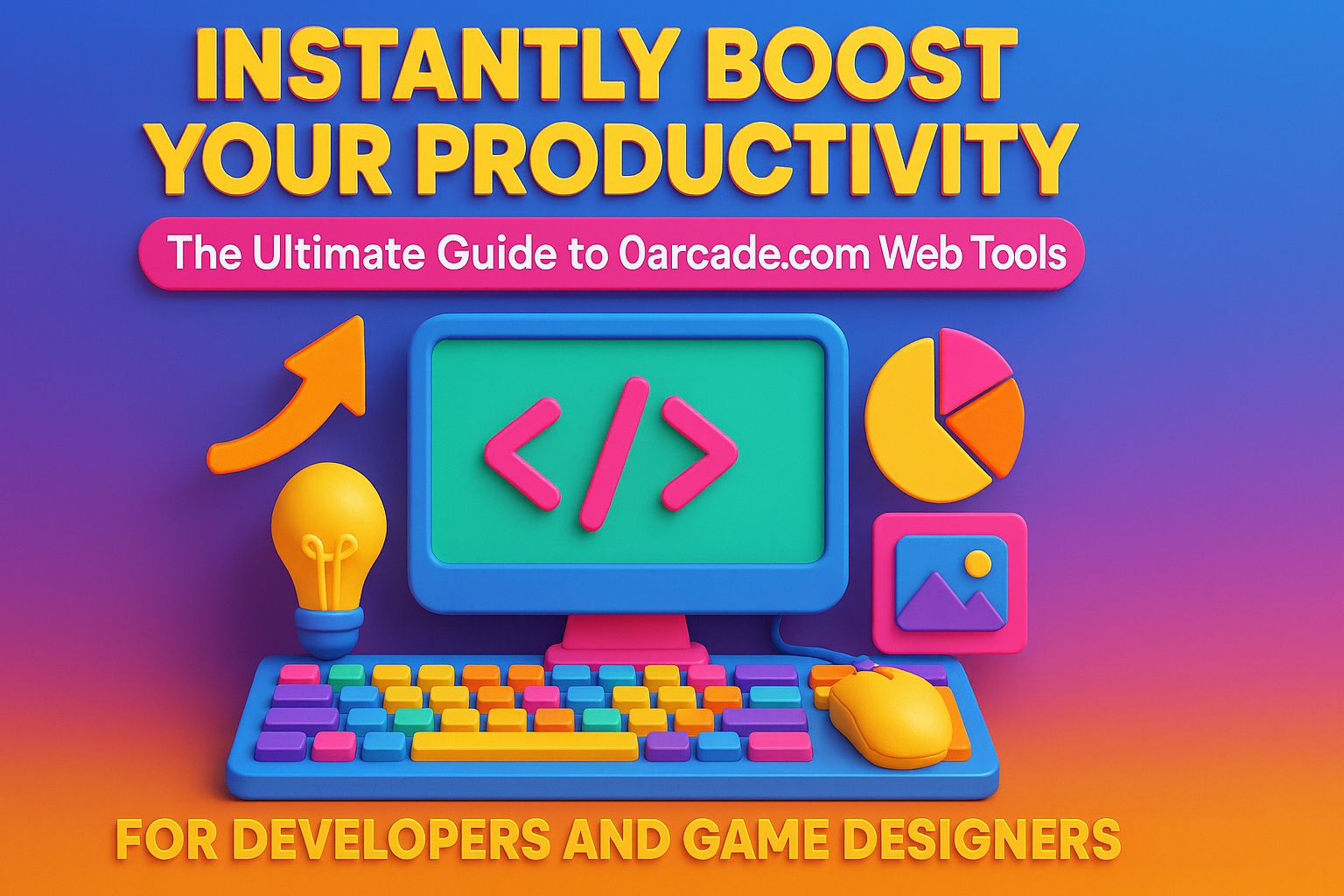 INSTANTLY BOOST YOUR PRODUCTIVITY

The Ultimate Guide to 0arcade.com Web Tools

</>

FOR DEVELOPERS AND GAME DESIGNERS